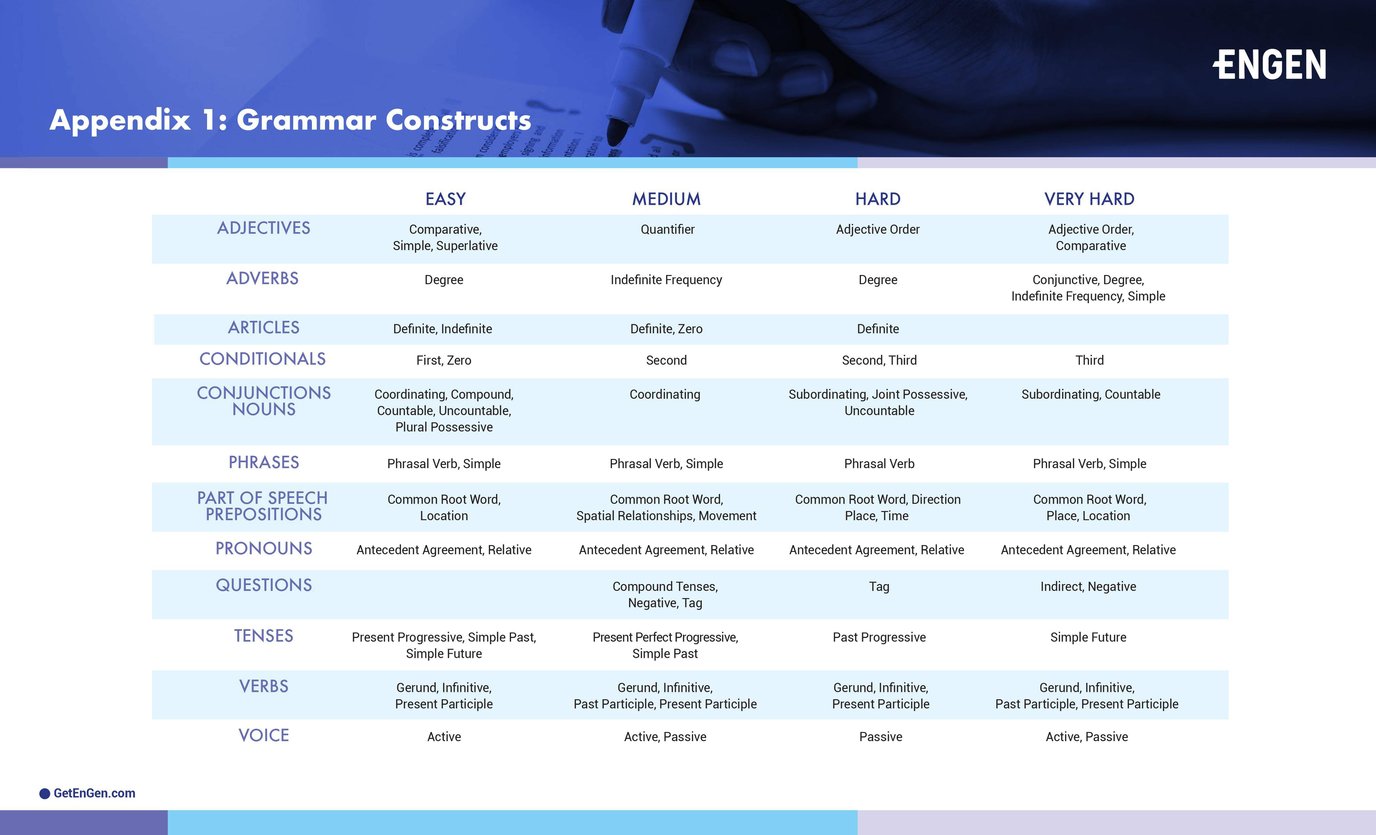 ENGEN

Appendix 1: Grammar Constructs

| | EASY | MEDIUM | HARD | VERY HARD |
|---|---|---|---|---|
| ADJECTIVES | Comparative, Simple, Superlative | Quantifier | Adjective Order | Adjective Order, Comparative |
| ADVERBS | Degree | Indefinite Frequency | Degree | Conjunctive, Degree, Indefinite Frequency, Simple |
| ARTICLES | Definite, Indefinite | Definite, Zero | Definite | |
| CONDITIONALS | First, Zero | Second | Second, Third | Third |
| CONJUNCTIONS NOUNS | Coordinating, Compound, Countable, Uncountable, Plural Possessive | Coordinating | Subordinating, Joint Possessive, Uncountable | Subordinating, Countable |
| PHRASES | Phrasal Verb, Simple | Phrasal Verb, Simple | Phrasal Verb | Phrasal Verb, Simple |
| PART OF SPEECH PREPOSITIONS | Common Root Word, Location | Common Root Word, Spatial Relationships, Movement | Common Root Word, Direction Place, Time | Common Root Word, Place, Location |
| PRONOUNS | Antecedent Agreement, Relative | Antecedent Agreement, Relative | Antecedent Agreement, Relative | Antecedent Agreement, Relative |
| QUESTIONS | | Compound Tenses, Negative, Tag | Tag | Indirect, Negative |
| TENSES | Present Progressive, Simple Past, Simple Future | Present Perfect Progressive, Simple Past | Past Progressive | Simple Future |
| VERBS | Gerund, Infinitive, Present Participle | Gerund, Infinitive, Past Participle, Present Participle | Gerund, Infinitive, Present Participle | Gerund, Infinitive, Past Participle, Present Participle |
| VOICE | Active | Active, Passive | Passive | Active, Passive |

GetEnGen.com